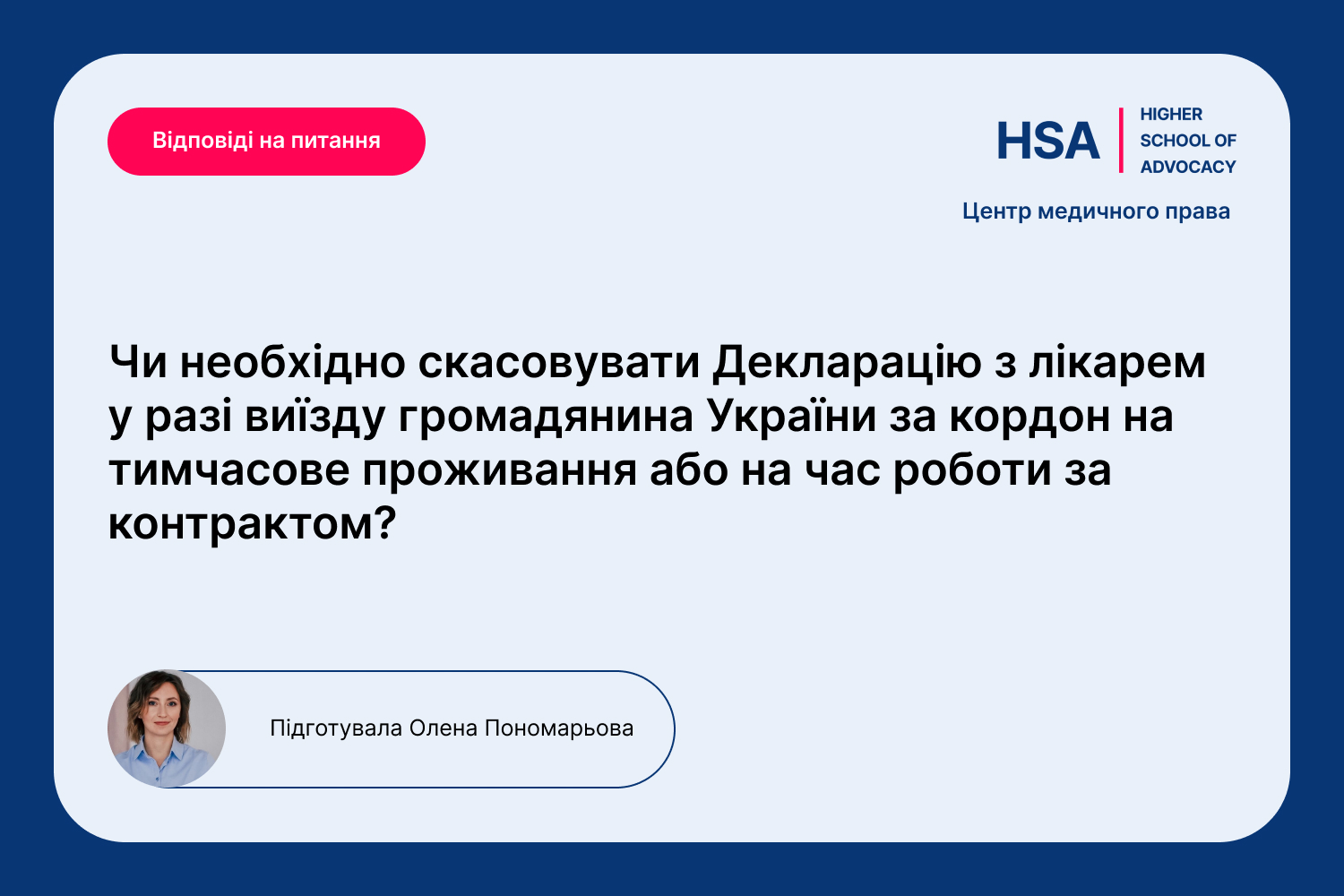 Відповіді на питання

HSA HIGHER SCHOOL OF ADVOCACY

Центр медичного права

Чи необхідно скасовувати Декларацію з лікарем у разі виїзду громадянина України за кордон на тимчасове проживання або на час роботи за контрактом?

Підготувала Олена Пономарьова